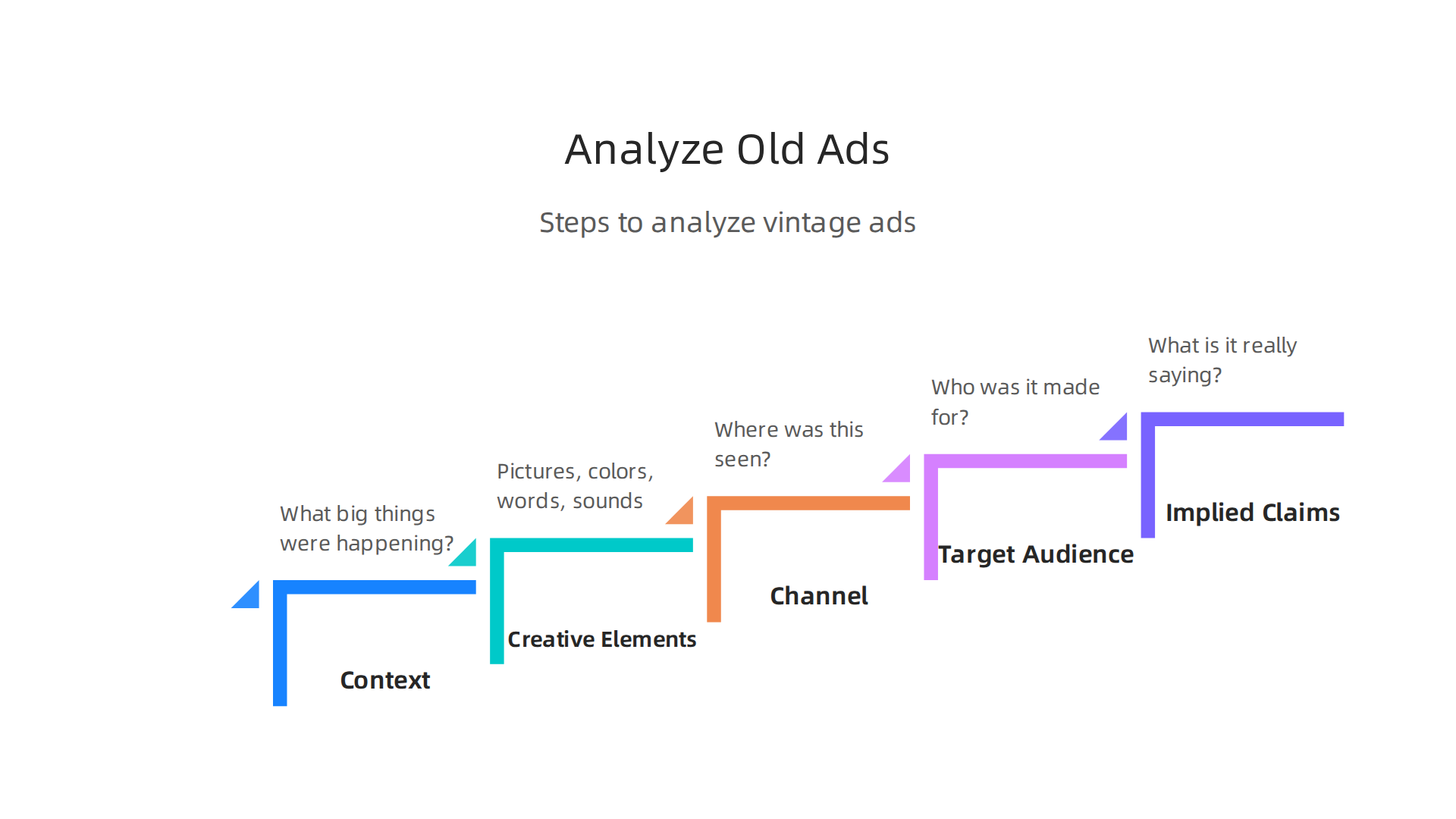 Analyze Old Ads

Steps to analyze vintage ads

What big things were happening?

Context

Pictures, colors, words, sounds

Creative Elements

Where was this seen?

Channel

Who was it made for?

Target Audience

What is it really saying?

Implied Claims